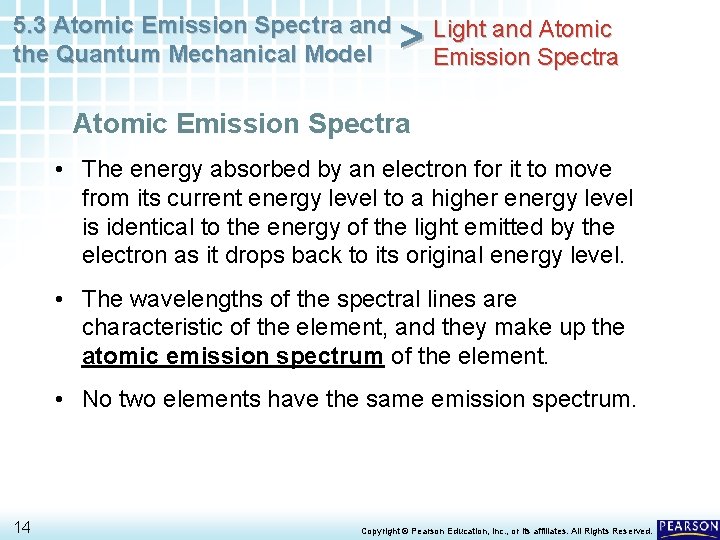 5.3 Atomic Emission Spectra and the Quantum Mechanical Model > Light and Atomic Emission Spectra

Atomic Emission Spectra

• The energy absorbed by an electron for it to move from its current energy level to a higher energy level is identical to the energy of the light emitted by the electron as it drops back to its original energy level.

• The wavelengths of the spectral lines are characteristic of the element, and they make up the atomic emission spectrum of the element.

• No two elements have the same emission spectrum.

14

Copyright © Pearson Education, Inc., or its affiliates. All Rights Reserved.

PEARSON